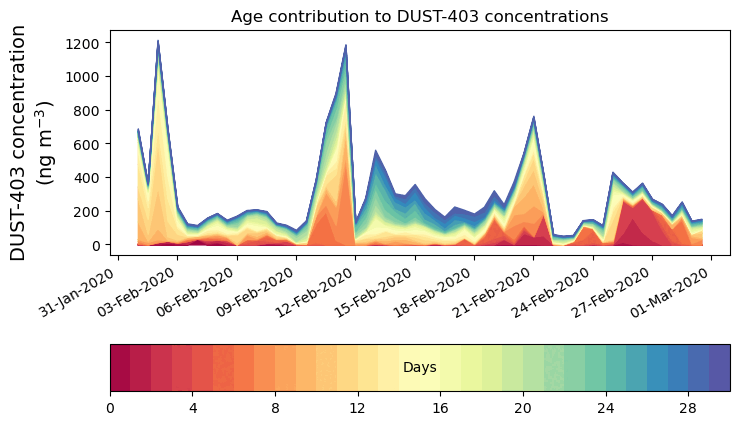 Age contribution to DUST-403 concentrations

DUST-403 concentration (ng m$^{-3}$)

1200
1000
800
600
400
200
0

31-Jan-2020
03-Feb-2020
06-Feb-2020
09-Feb-2020
12-Feb-2020
15-Feb-2020
18-Feb-2020
21-Feb-2020
24-Feb-2020
27-Feb-2020
01-Mar-2020

Days

0
4
8
12
16
20
24
28